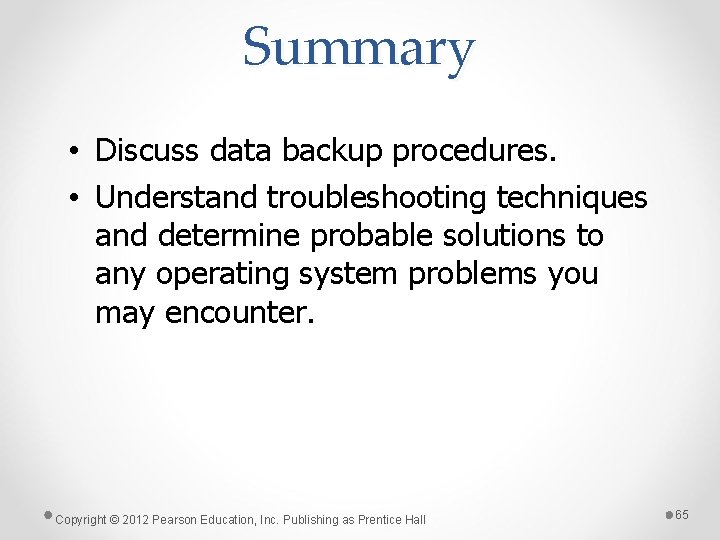 Summary

• Discuss data backup procedures.
• Understand troubleshooting techniques and determine probable solutions to any operating system problems you may encounter.

Copyright © 2012 Pearson Education, Inc. Publishing as Prentice Hall

65